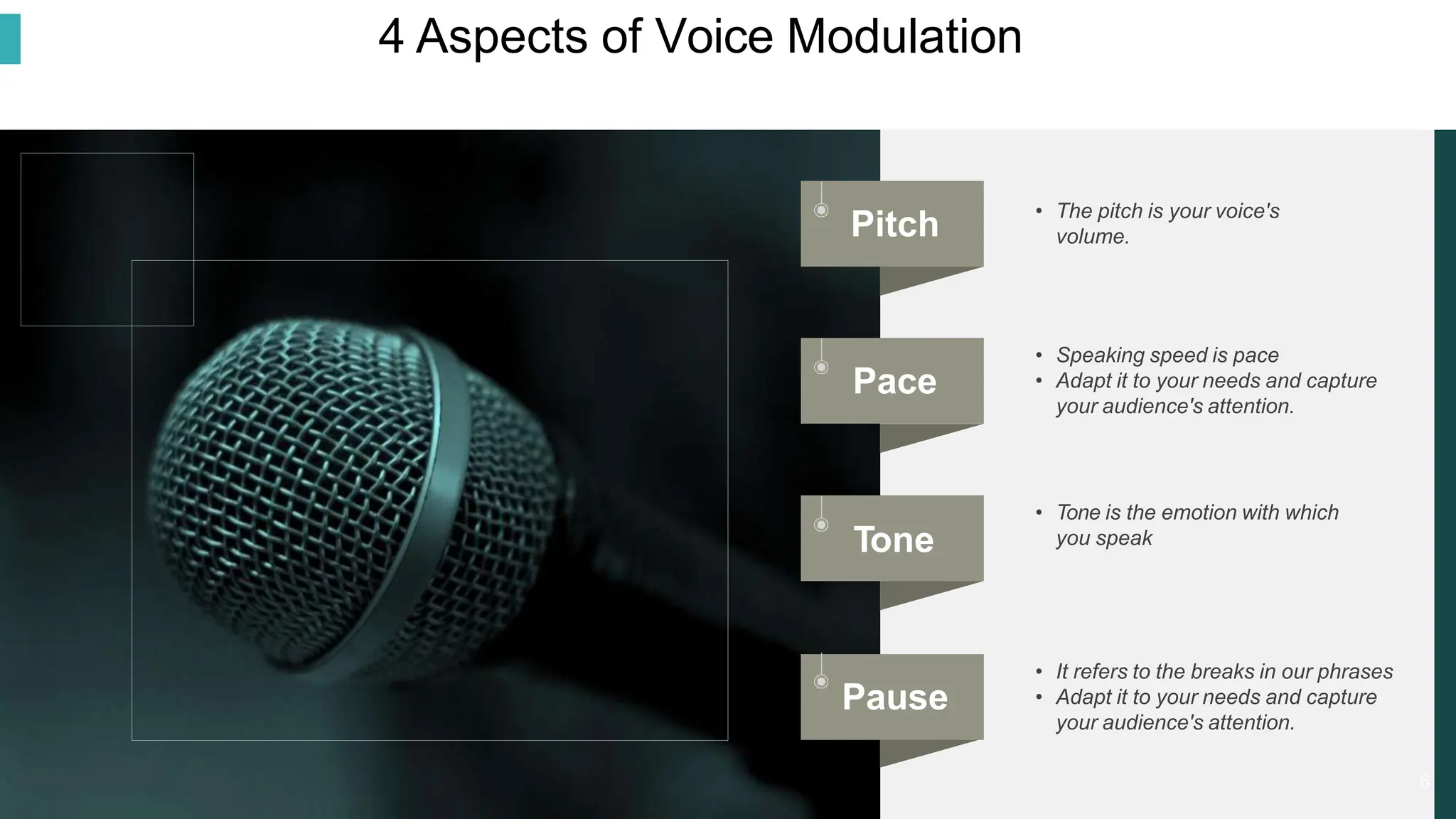 4 Aspects of Voice Modulation

Pitch

• The pitch is your voice's volume.

Pace

• Speaking speed is pace
• Adapt it to your needs and capture your audience's attention.

Tone

• Tone is the emotion with which you speak

Pause

• It refers to the breaks in our phrases
• Adapt it to your needs and capture your audience's attention.

6